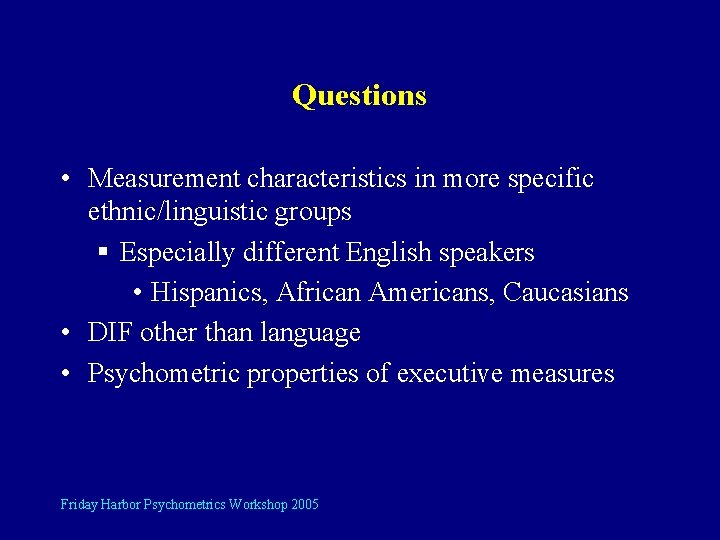 Questions

• Measurement characteristics in more specific ethnic/linguistic groups
▪ Especially different English speakers
• Hispanics, African Americans, Caucasians
• DIF other than language
• Psychometric properties of executive measures

Friday Harbor Psychometrics Workshop 2005